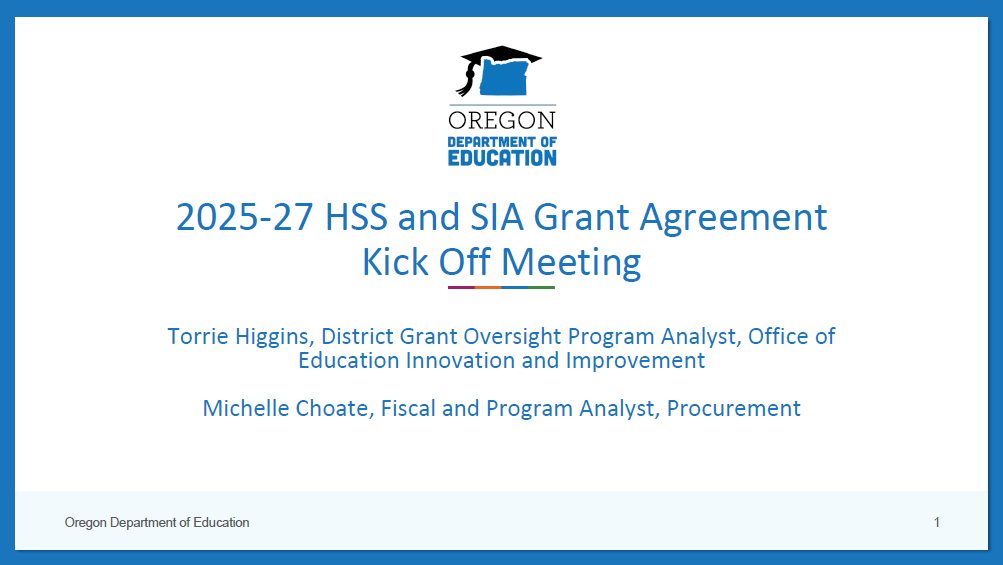 OREGON
DEPARTMENT OF EDUCATION

2025-27 HSS and SIA Grant Agreement Kick Off Meeting

Torrie Higgins, District Grant Oversight Program Analyst, Office of Education Innovation and Improvement

Michelle Choate, Fiscal and Program Analyst, Procurement

Oregon Department of Education

1